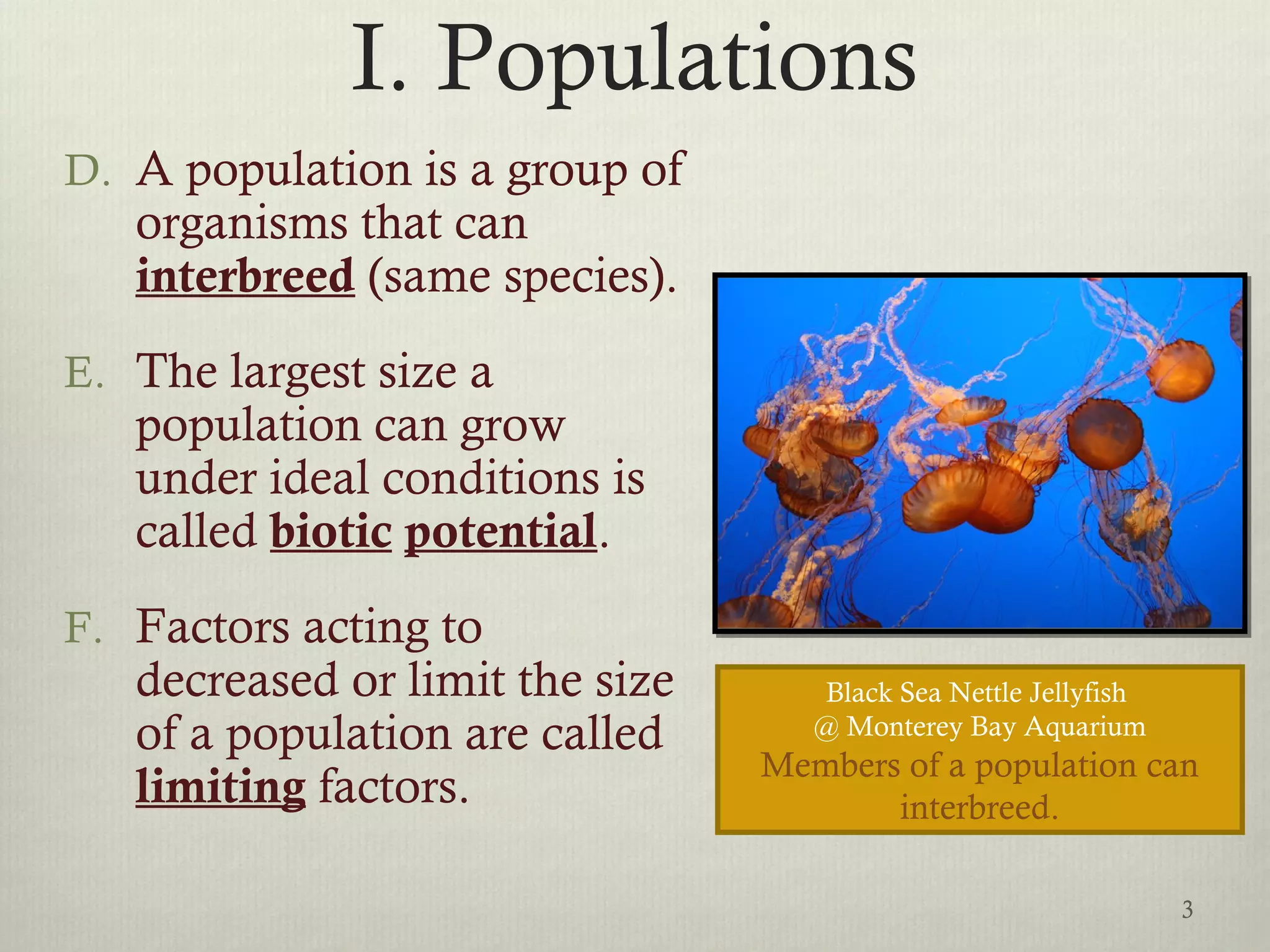 I. Populations

D. A population is a group of organisms that can interbreed (same species).

E. The largest size a population can grow under ideal conditions is called biotic potential.

F. Factors acting to decreased or limit the size of a population are called limiting factors.

Black Sea Nettle Jellyfish
@ Monterey Bay Aquarium
Members of a population can interbreed.

3